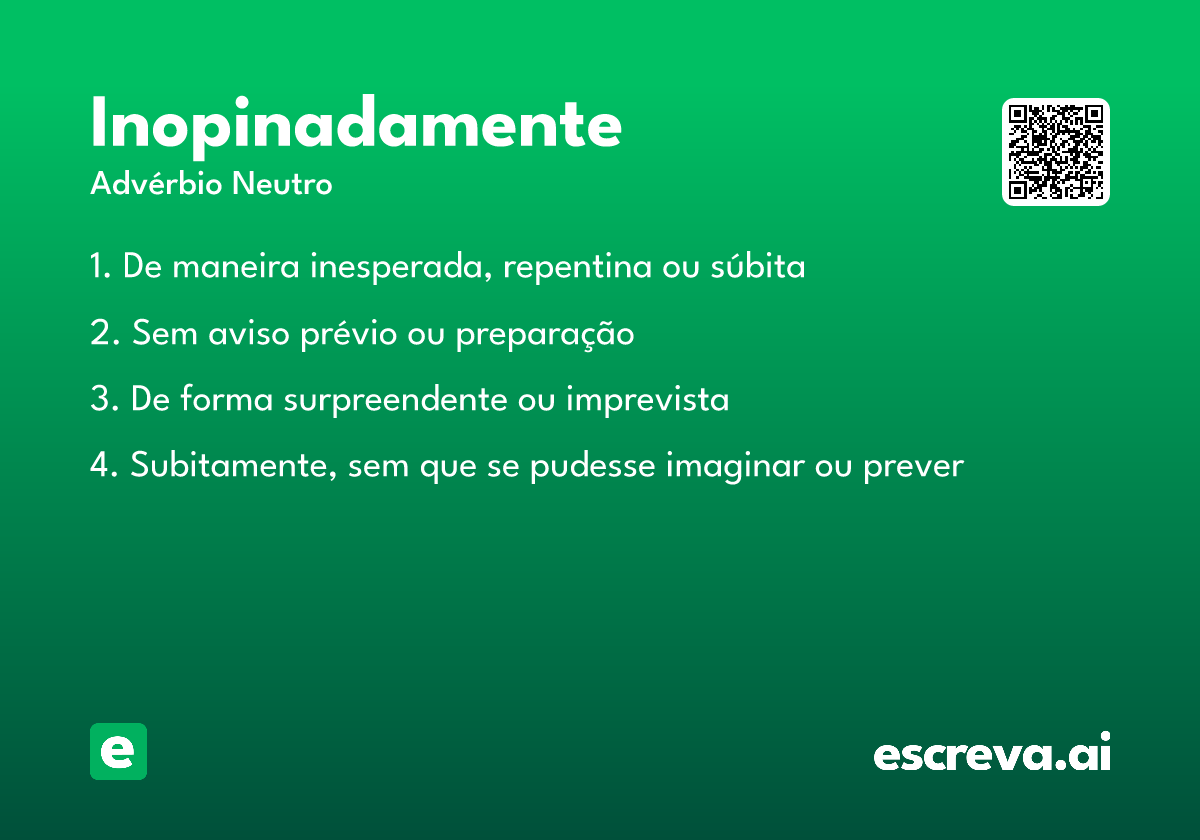 Inopinadamente
Advérbio Neutro

1. De maneira inesperada, repentina ou súbita

2. Sem aviso prévio ou preparação

3. De forma surpreendente ou imprevista

4. Subitamente, sem que se pudesse imaginar ou prever

e

escreva.ai